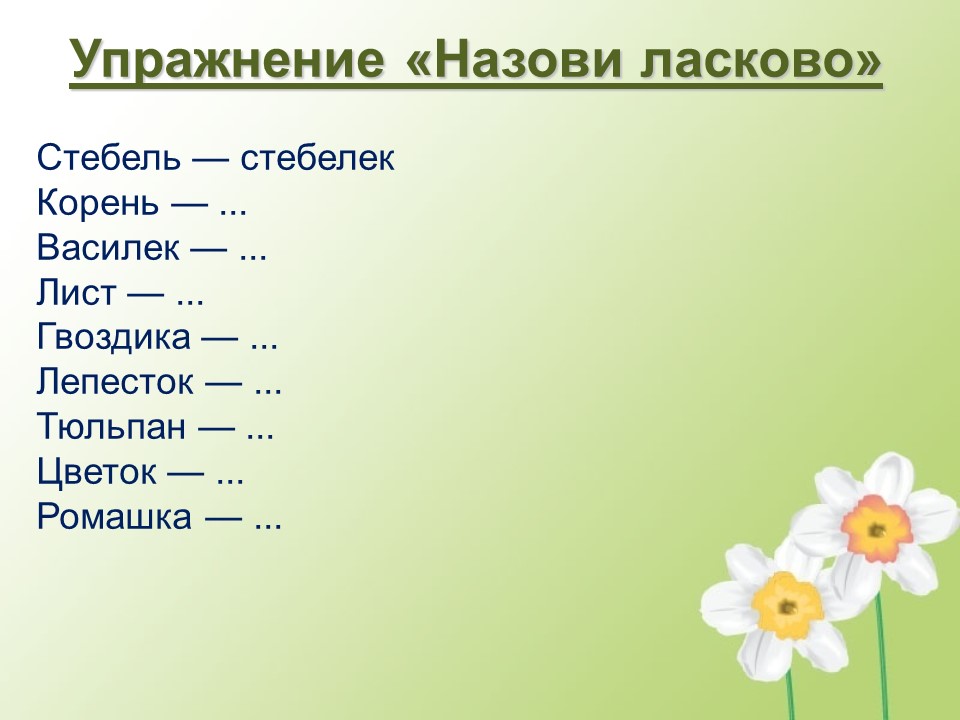 Упражнение «Назови ласково»

Стебель — стебелек
Корень — ...
Василек — ...
Лист — ...
Гвоздика — ...
Лепесток — ...
Тюльпан — ...
Цветок — ...
Ромашка — ...